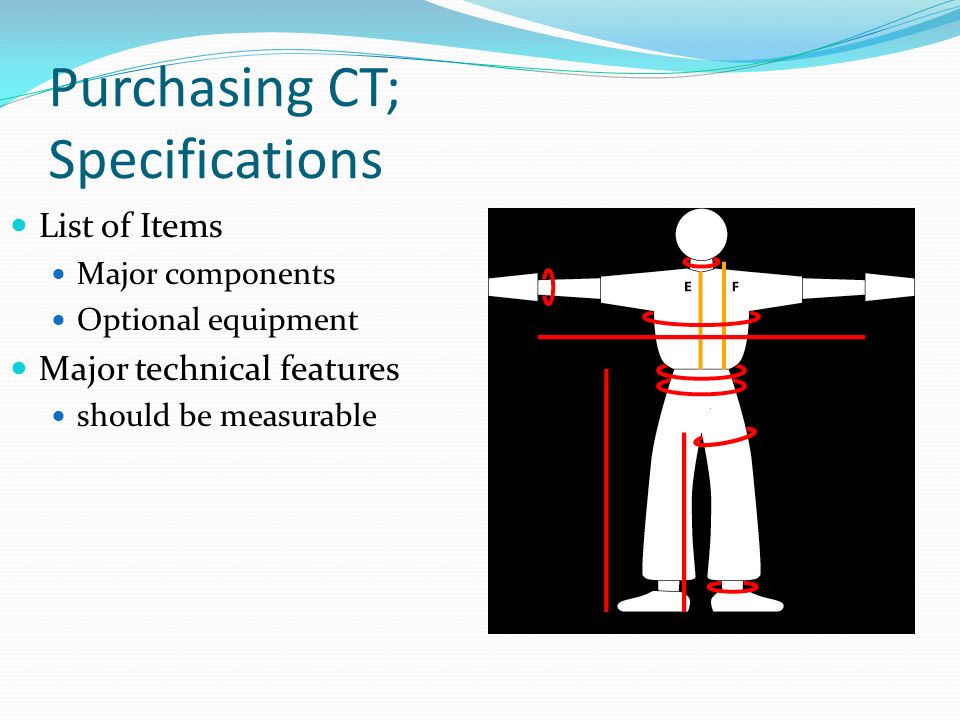 Purchasing CT; Specifications

List of Items
Major components
Optional equipment
Major technical features
should be measurable

E
F